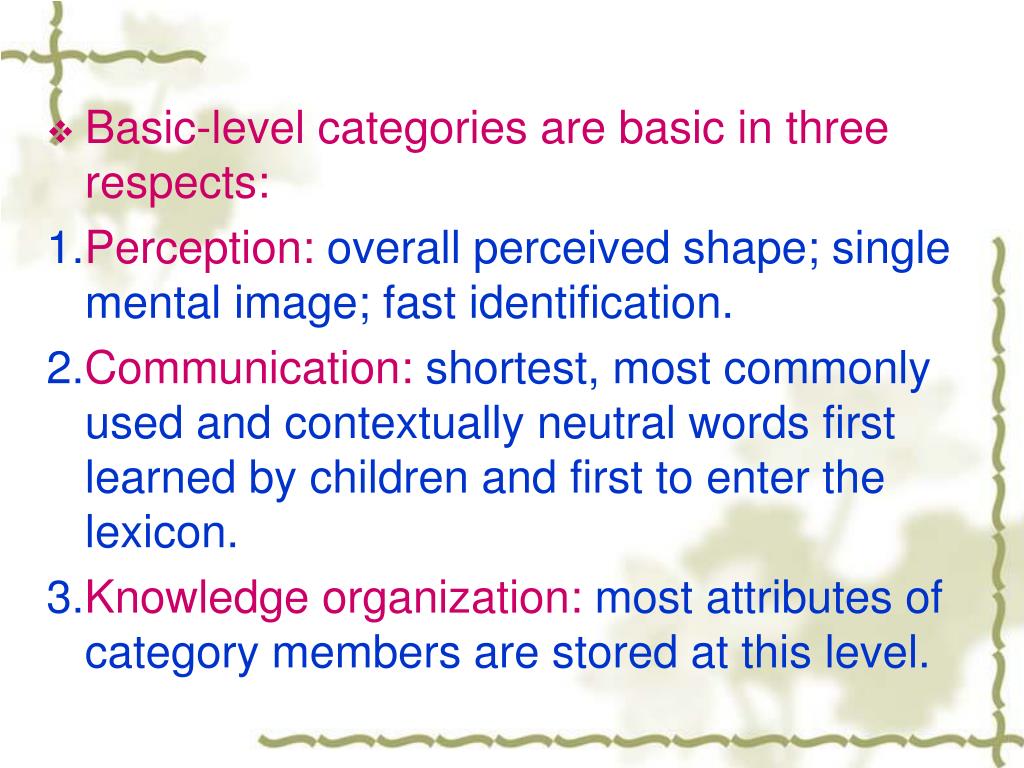 ❖ Basic-level categories are basic in three respects:

1.Perception: overall perceived shape; single mental image; fast identification.

2.Communication: shortest, most commonly used and contextually neutral words first learned by children and first to enter the lexicon.

3.Knowledge organization: most attributes of category members are stored at this level.